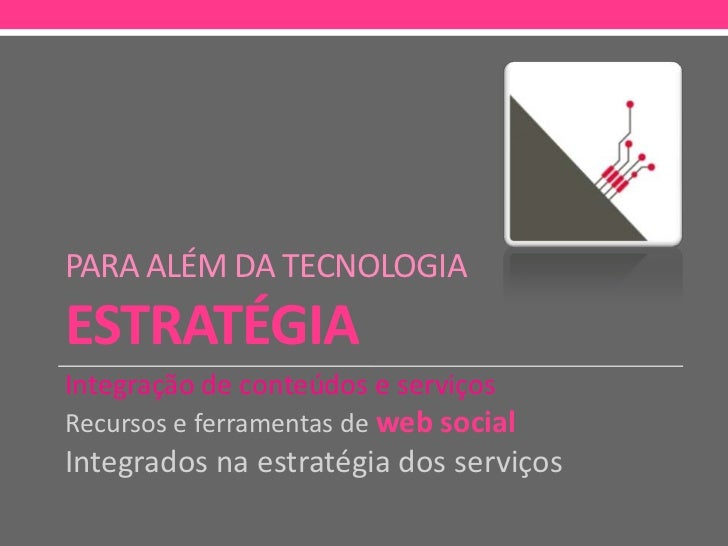 PARA ALÉM DA TECNOLOGIA

ESTRATÉGIA

Integração de conteúdos e serviços

Recursos e ferramentas de web social

Integrados na estratégia dos serviços